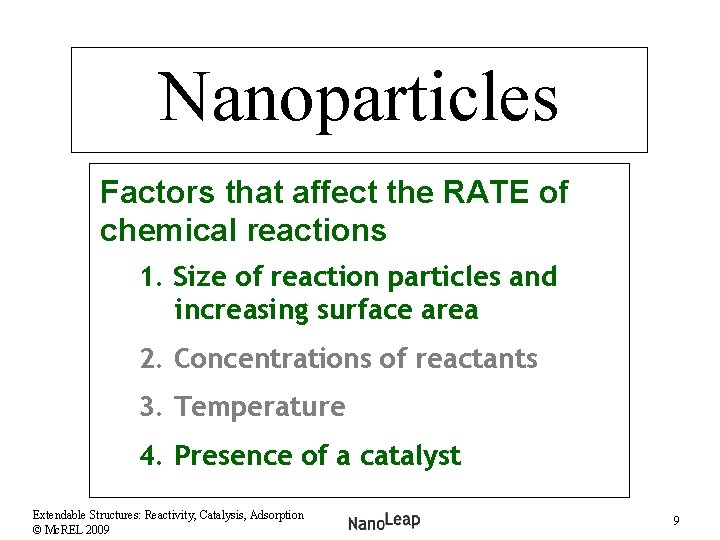 Nanoparticles

Factors that affect the RATE of chemical reactions

1. Size of reaction particles and increasing surface area
2. Concentrations of reactants
3. Temperature
4. Presence of a catalyst

Extendable Structures: Reactivity, Catalysis, Adsorption
© McREL 2009

NanoLeap

9